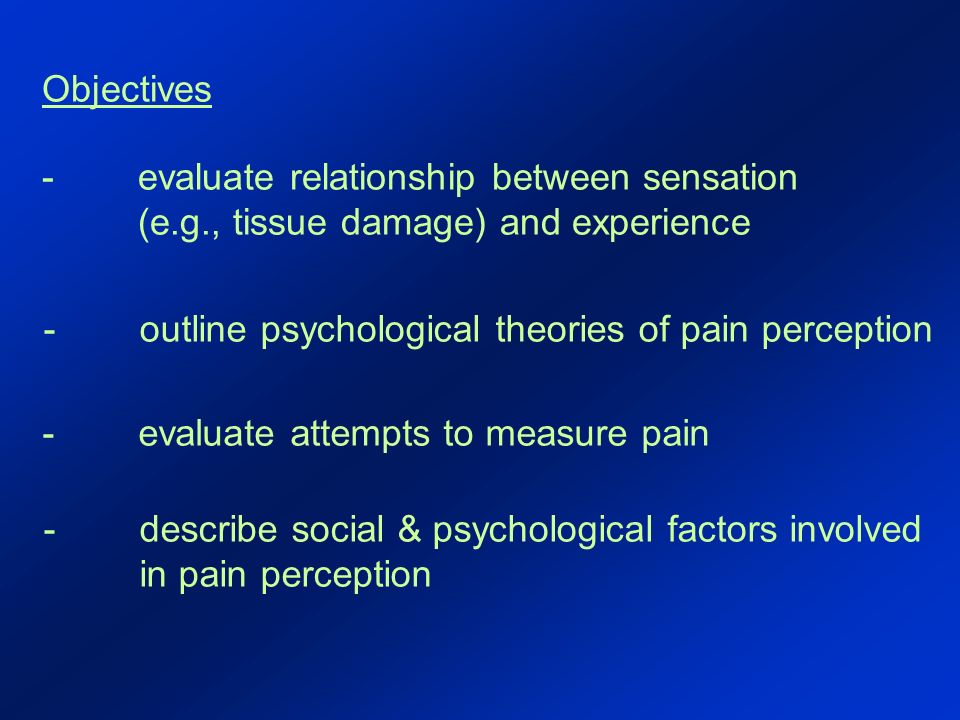 Objectives

- evaluate relationship between sensation (e.g., tissue damage) and experience

- outline psychological theories of pain perception

- evaluate attempts to measure pain

- describe social & psychological factors involved in pain perception